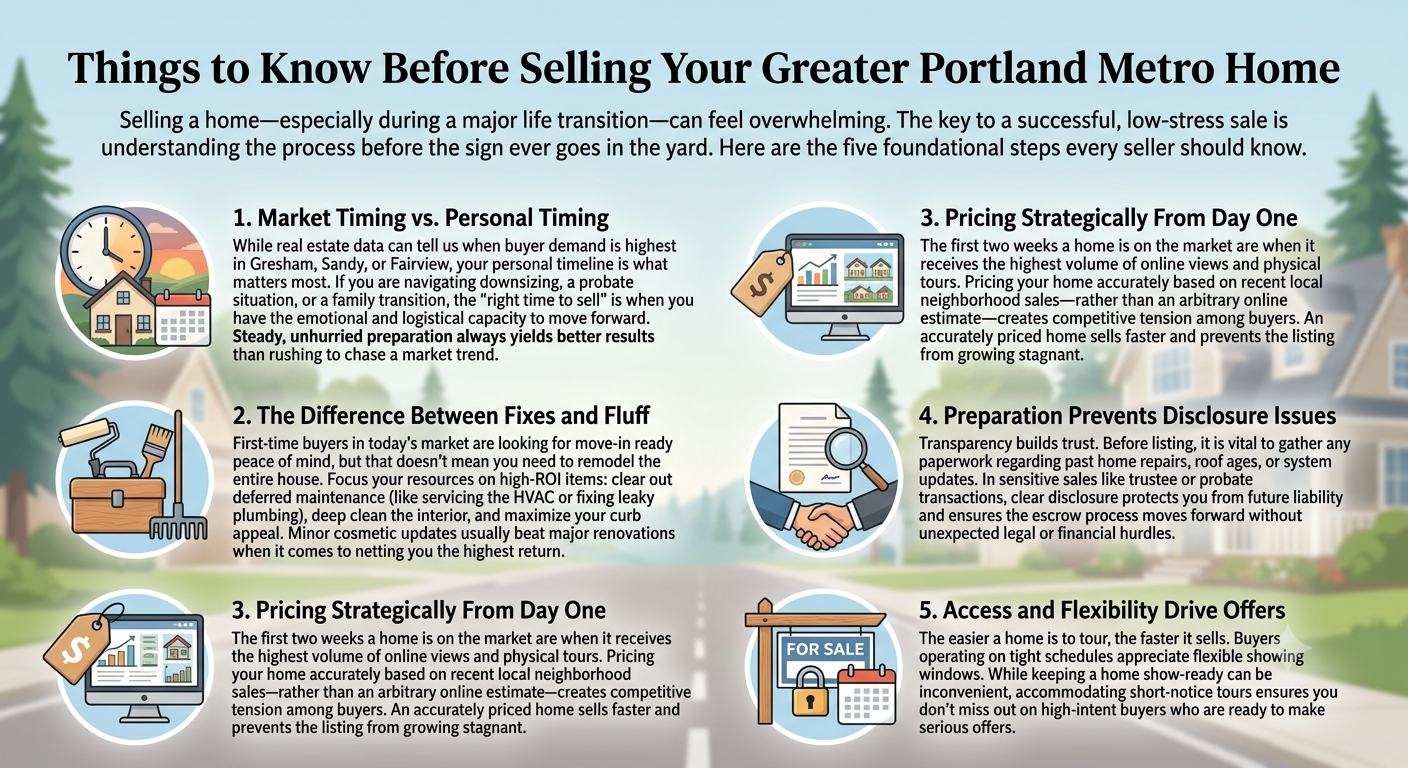 Things to Know Before Selling Your Greater Portland Metro Home

Selling a home—especially during a major life transition—can feel overwhelming. The key to a successful, low-stress sale is understanding the process before the sign ever goes in the yard. Here are the five foundational steps every seller should know.

1. Market Timing vs. Personal Timing

While real estate data can tell us when buyer demand is highest in Gresham, Sandy, or Fairview, your personal timeline is what matters most. If you are navigating downsizing, a probate situation, or a family transition, the "right time to sell" is when you have the emotional and logistical capacity to move forward. Steady, unhurried preparation always yields better results than rushing to chase a market trend.

2. The Difference Between Fixes and Fluff

First-time buyers in today's market are looking for move-in ready peace of mind, but that doesn't mean you need to remodel the entire house. Focus your resources on high-ROI items: clear out deferred maintenance (like servicing the HVAC or fixing leaky plumbing), deep clean the interior, and maximize your curb appeal. Minor cosmetic updates usually beat major renovations when it comes to netting you the highest return.

3. Pricing Strategically From Day One

The first two weeks a home is on the market are when it receives the highest volume of online views and physical tours. Pricing your home accurately based on recent local neighborhood sales—rather than an arbitrary online estimate—creates competitive tension among buyers. An accurately priced home sells faster and prevents the listing from growing stagnant.

3. Pricing Strategically From Day One

The first two weeks a home is on the market are when it receives the highest volume of online views and physical tours. Pricing your home accurately based on recent local neighborhood sales—rather than an arbitrary online estimate—creates competitive tension among buyers. An accurately priced home sells faster and prevents the listing from growing stagnant.

4. Preparation Prevents Disclosure Issues

Transparency builds trust. Before listing, it is vital to gather any paperwork regarding past home repairs, roof ages, or system updates. In sensitive sales like trustee or probate transactions, clear disclosure protects you from future liability and ensures the escrow process moves forward without unexpected legal or financial hurdles.

FOR SALE

5. Access and Flexibility Drive Offers

The easier a home is to tour, the faster it sells. Buyers operating on tight schedules appreciate flexible showing windows. While keeping a home show-ready can be inconvenient, accommodating short-notice tours ensures you don't miss out on high-intent buyers who are ready to make serious offers.